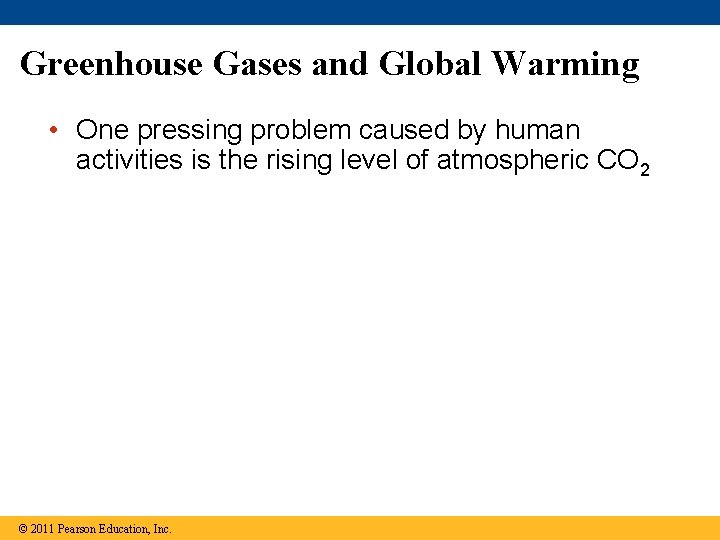 Greenhouse Gases and Global Warming

• One pressing problem caused by human activities is the rising level of atmospheric $CO_2$

© 2011 Pearson Education, Inc.